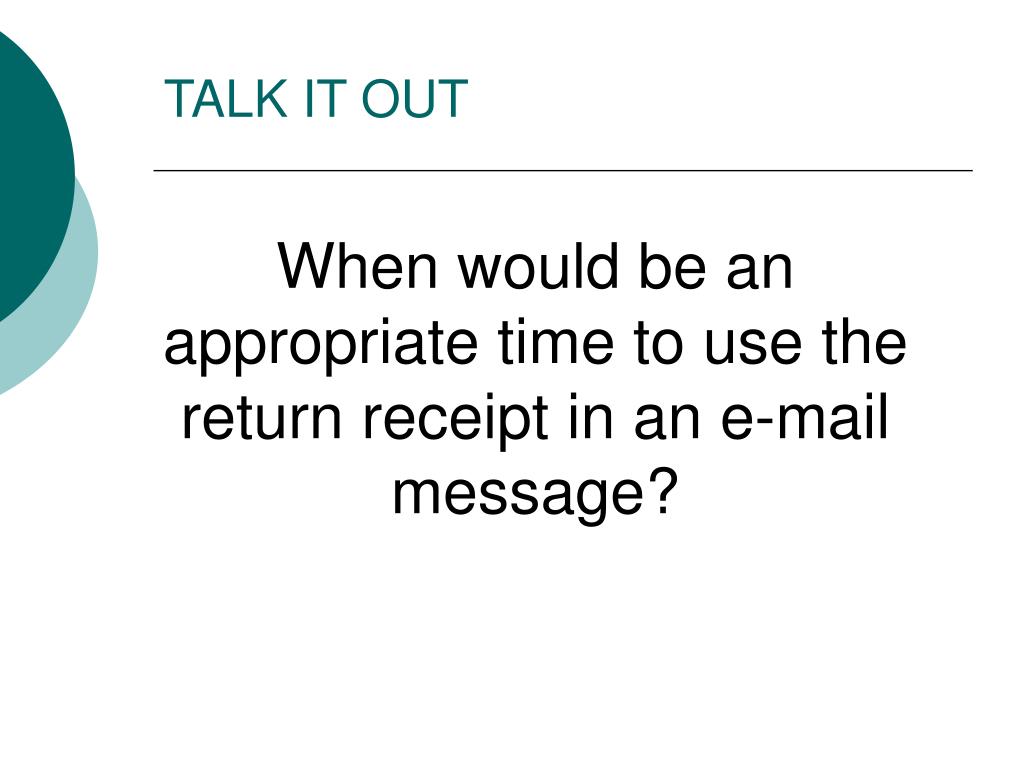 TALK IT OUT

When would be an appropriate time to use the return receipt in an e-mail message?